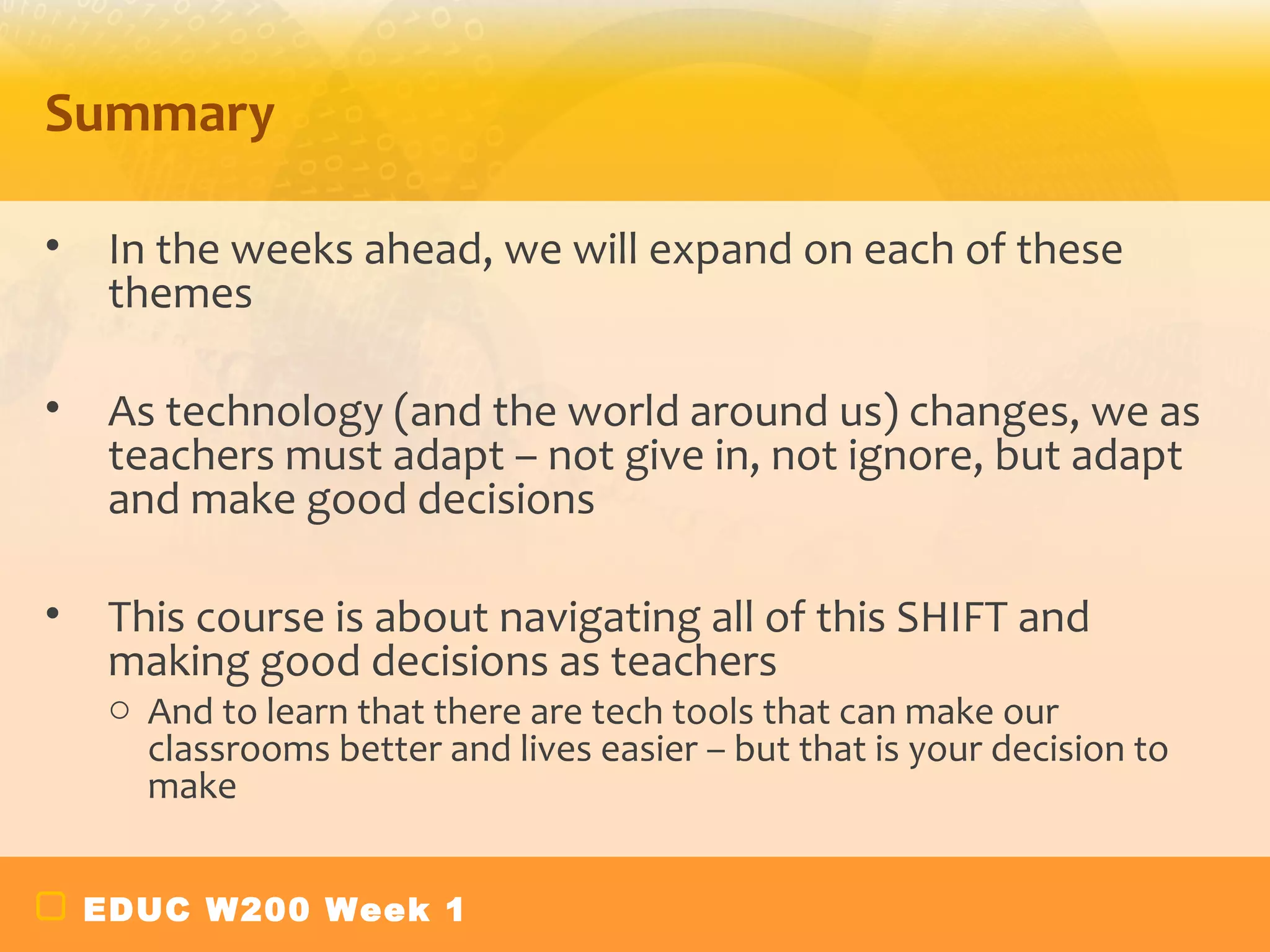 Summary

• In the weeks ahead, we will expand on each of these themes

• As technology (and the world around us) changes, we as teachers must adapt – not give in, not ignore, but adapt and make good decisions

• This course is about navigating all of this SHIFT and making good decisions as teachers
  ○ And to learn that there are tech tools that can make our classrooms better and lives easier – but that is your decision to make

EDUC W200 Week 1